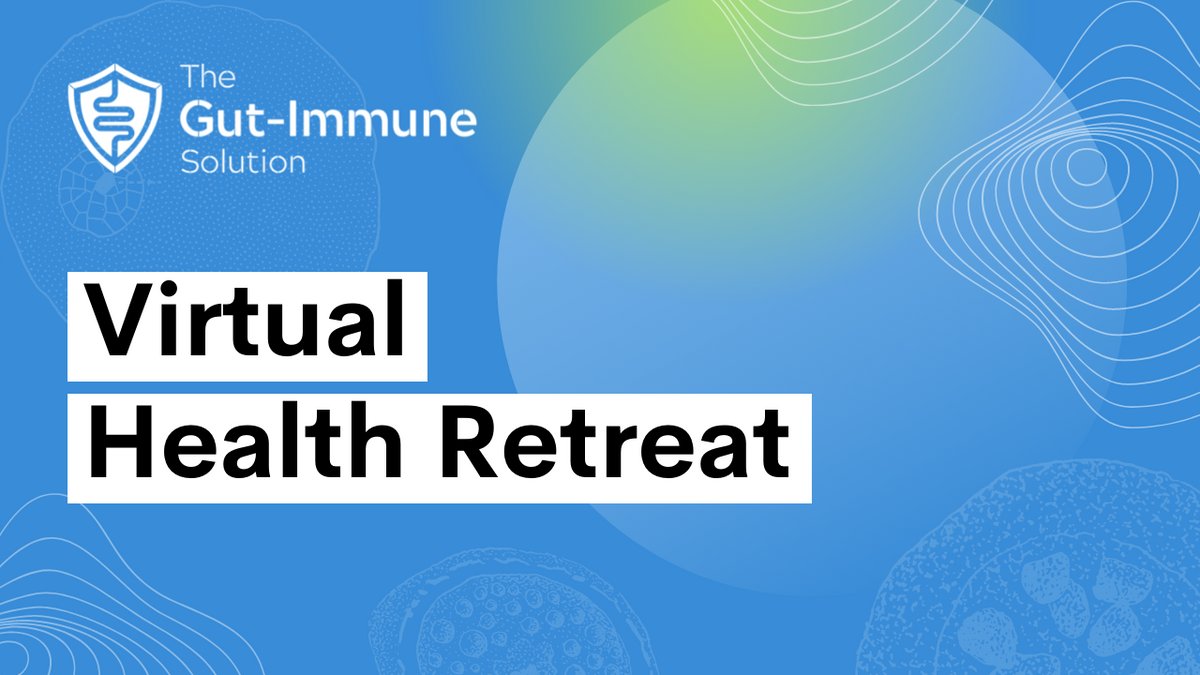 The
Gut-Immune
Solution

Virtual
Health Retreat